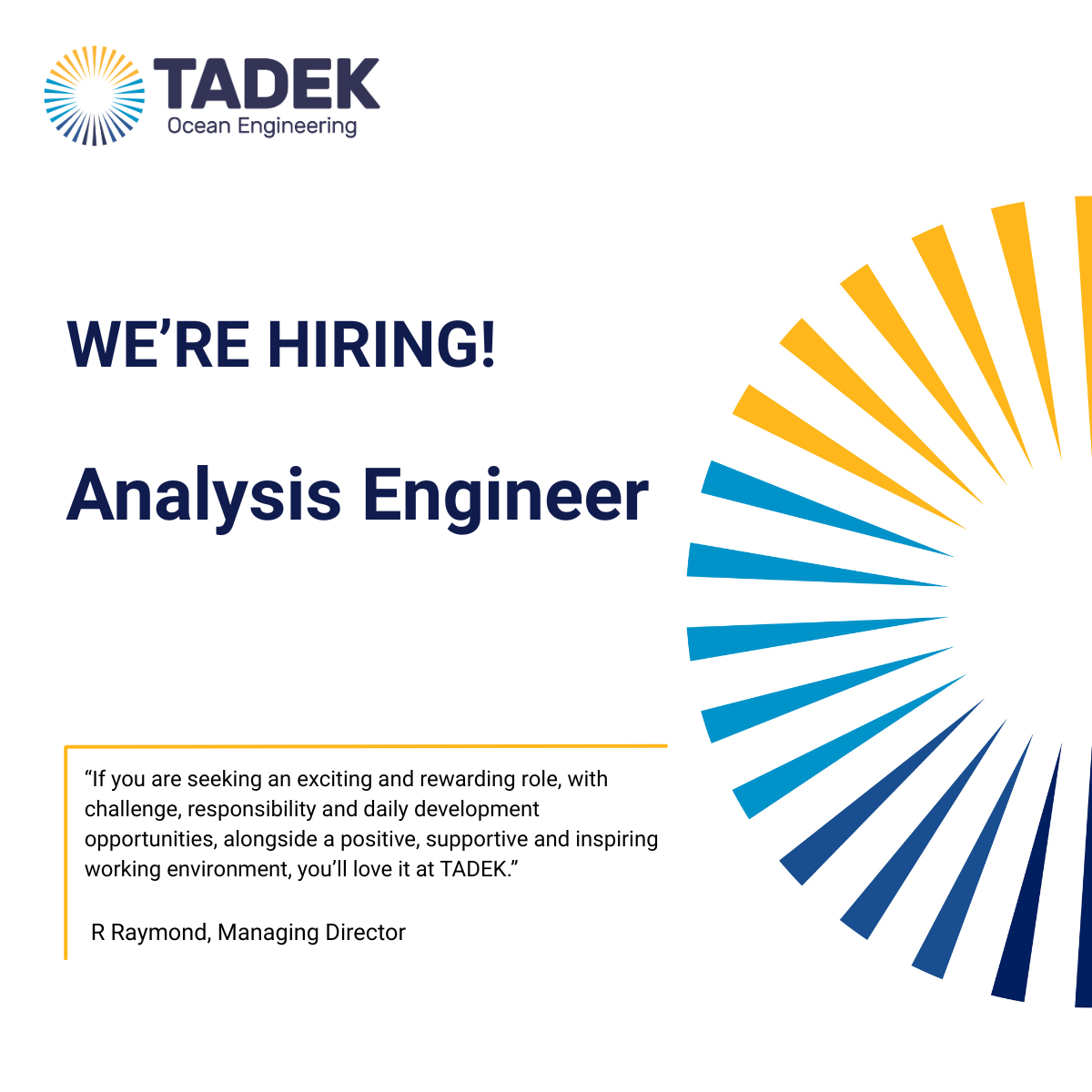 TADEK
Ocean Engineering

WE’RE HIRING!

Analysis Engineer

“If you are seeking an exciting and rewarding role, with challenge, responsibility and daily development opportunities, alongside a positive, supportive and inspiring working environment, you’ll love it at TADEK.”

R Raymond, Managing Director